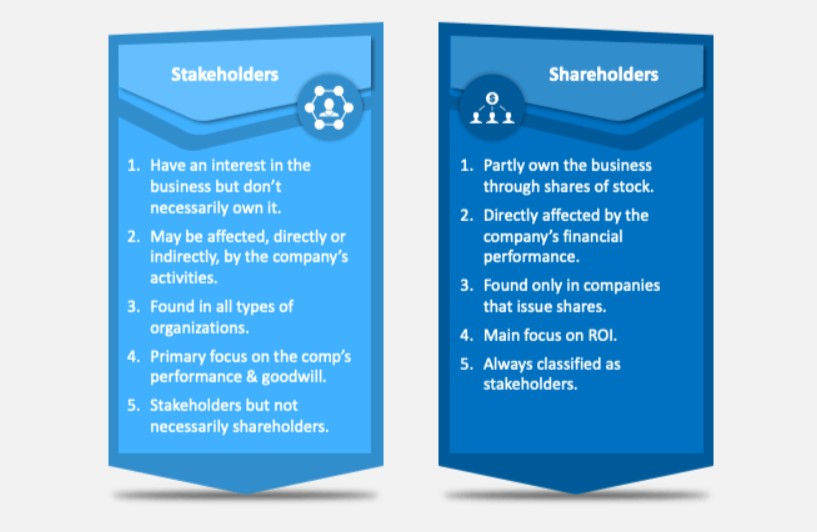 Stakeholders

1. Have an interest in the business but don't necessarily own it.
2. May be affected, directly or indirectly, by the company's activities.
3. Found in all types of organizations.
4. Primary focus on the comp's performance & goodwill.
5. Stakeholders but not necessarily shareholders.

Shareholders

1. Partly own the business through shares of stock.
2. Directly affected by the company's financial performance.
3. Found only in companies that issue shares.
4. Main focus on ROI.
5. Always classified as stakeholders.